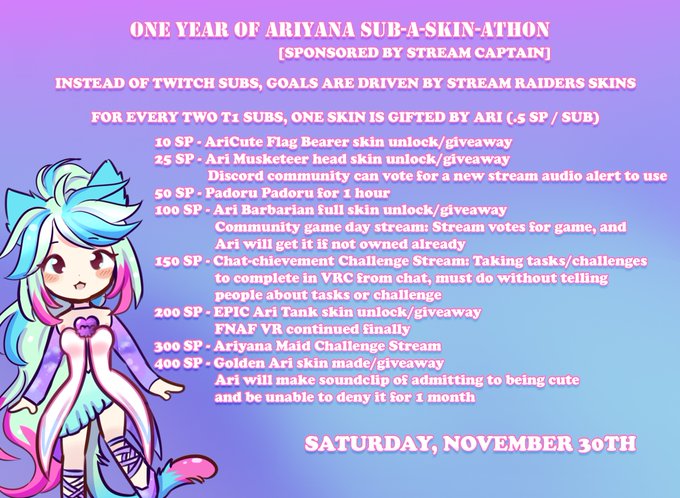 ONE YEAR OF ARIYANA SUB-A-SKIN-ATHON
[SPONSORED BY STREAM CAPTAIN]

INSTEAD OF TWITCH SUBS, GOALS ARE DRIVEN BY STREAM RAIDERS SKINS

FOR EVERY TWO T1 SUBS, ONE SKIN IS GIFTED BY ARI (.5 SP / SUB)

10 SP - AriCute Flag Bearer skin unlock/giveaway
25 SP - Ari Musketeer head skin unlock/giveaway
Discord community can vote for a new stream audio alert to use
50 SP - Padoru Padoru for 1 hour
100 SP - Ari Barbarian full skin unlock/giveaway
Community game day stream: Stream votes for game, and Ari will get it if not owned already
150 SP - Chat-chievement Challenge Stream: Taking tasks/challenges to complete in VRC from chat, must do without telling people about tasks or challenge
200 SP - EPIC Ari Tank skin unlock/giveaway
FNAF VR continued finally
300 SP - Ariyana Maid Challenge Stream
400 SP - Golden Ari skin made/giveaway
Ari will make soundclip of admitting to being cute and be unable to deny it for 1 month

SATURDAY, NOVEMBER 30TH